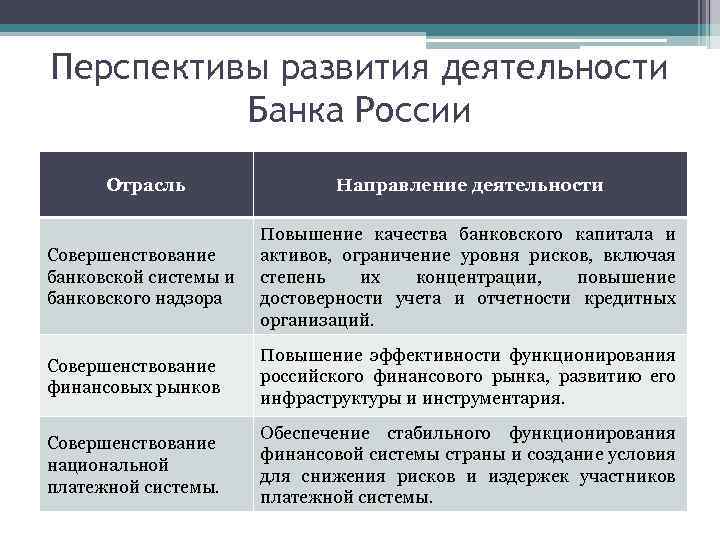 Перспективы развития деятельности Банка России

| Отрасль | Направление деятельности |
|---|---|
| Совершенствование банковской системы и банковского надзора | Повышение качества банковского капитала и активов, ограничение уровня рисков, включая степень их концентрации, повышение достоверности учета и отчетности кредитных организаций. |
| Совершенствование финансовых рынков | Повышение эффективности функционирования российского финансового рынка, развитию его инфраструктуры и инструментария. |
| Совершенствование национальной платежной системы. | Обеспечение стабильного функционирования финансовой системы страны и создание условия для снижения рисков и издержек участников платежной системы. |